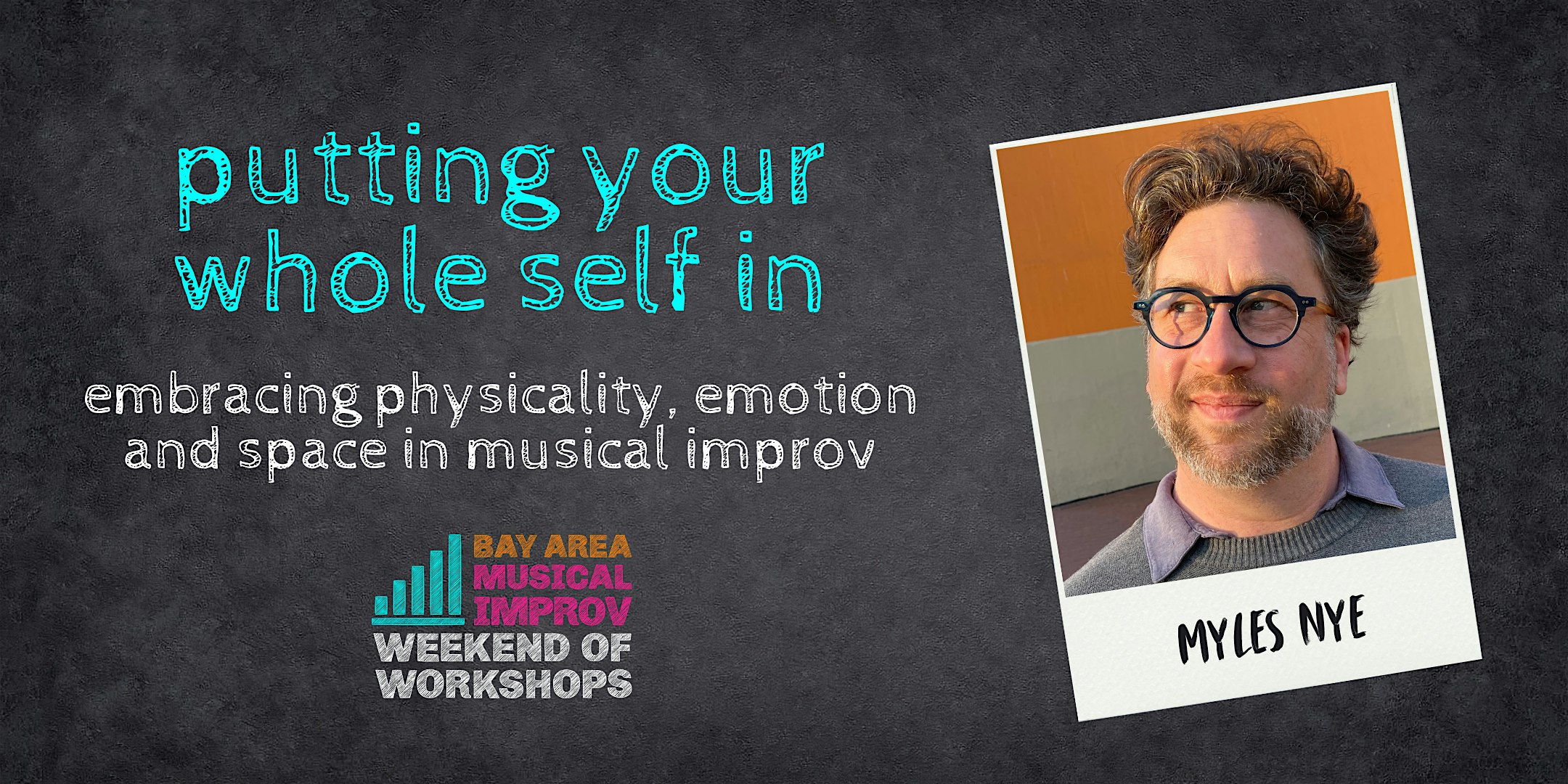 putting your whole self in

embracing physicality, emotion and space in musical improv

BAY AREA
MUSICAL
IMPROV
WEEKEND OF
WORKSHOPS

MYLES NYE